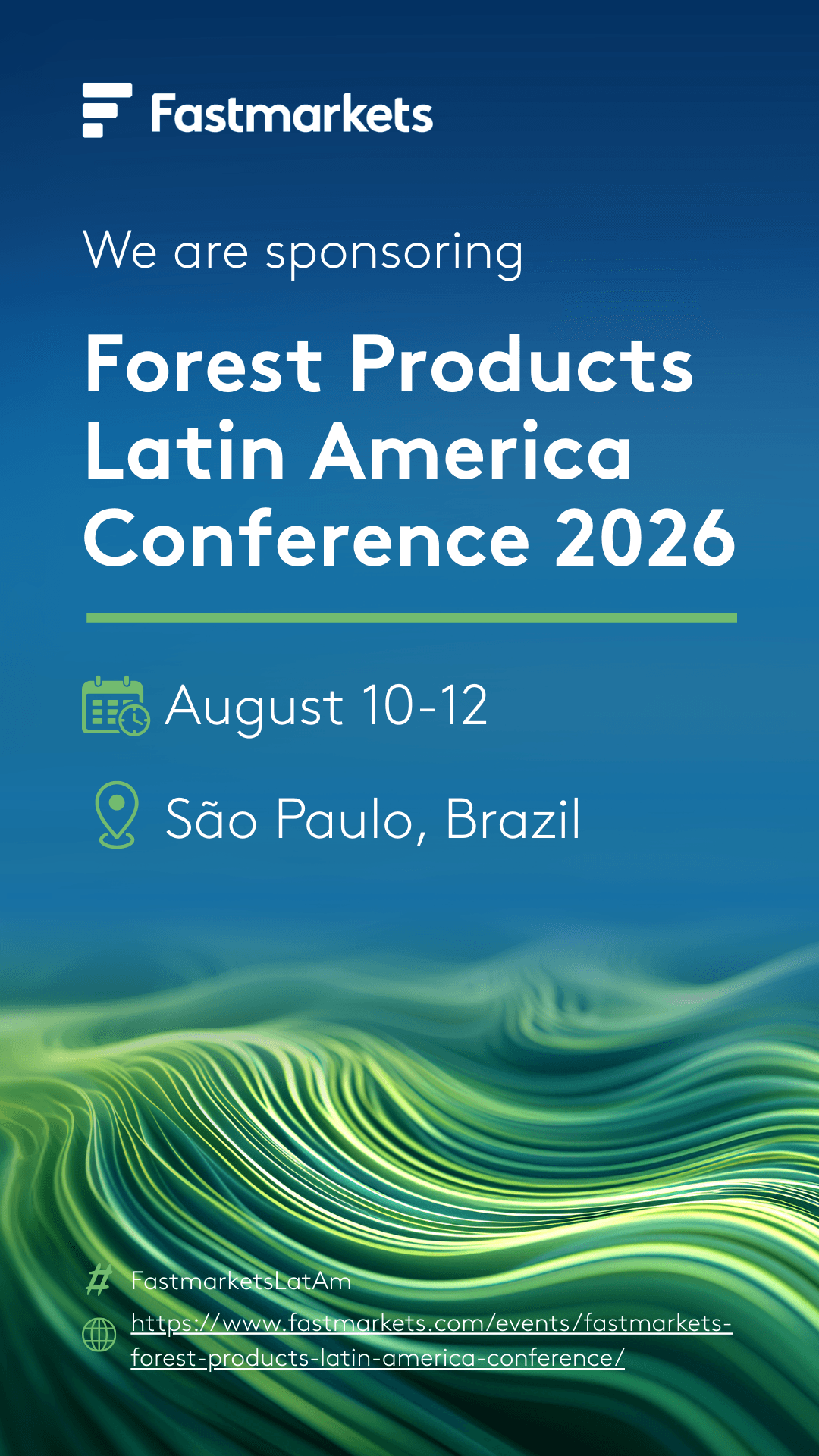 Fastmarkets

We are sponsoring

Forest Products Latin America Conference 2026

August 10-12

São Paulo, Brazil

# FastmarketsLatAm

https://www.fastmarkets.com/events/fastmarkets-forest-products-latin-america-conference/